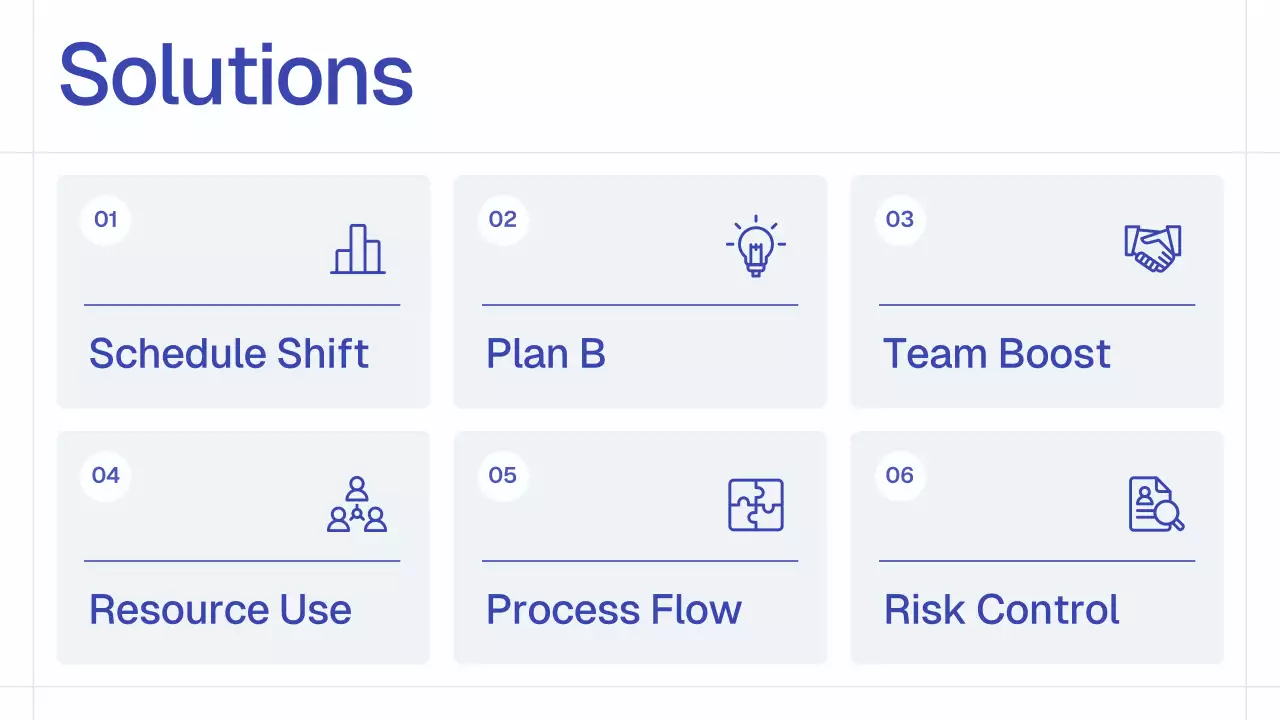 Solutions

01
Schedule Shift

02
Plan B

03
Team Boost

04
Resource Use

05
Process Flow

06
Risk Control